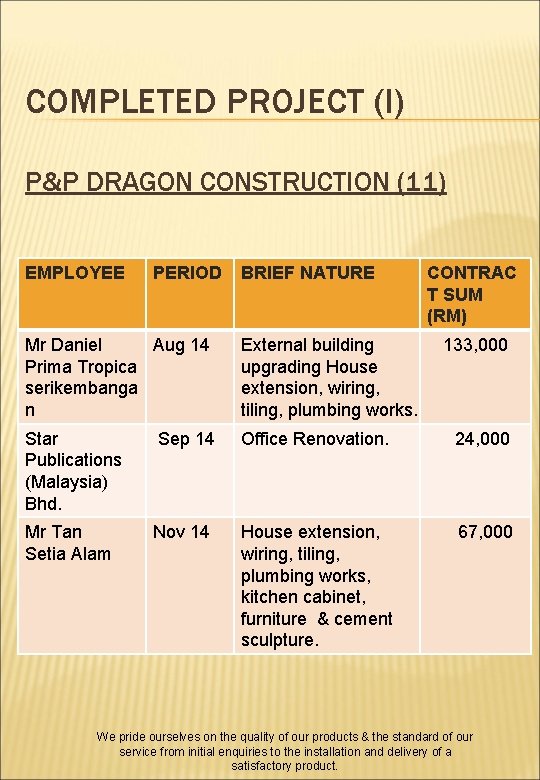 COMPLETED PROJECT (I)

P&P DRAGON CONSTRUCTION (11)

| EMPLOYEE | PERIOD | BRIEF NATURE | CONTRACT SUM (RM) |
|---|---|---|---|
| Mr Daniel Prima Tropica serikembangan | Aug 14 | External building upgrading House extension, wiring, tiling, plumbing works. | 133,000 |
| Star Publications (Malaysia) Bhd. | Sep 14 | Office Renovation. | 24,000 |
| Mr Tan Setia Alam | Nov 14 | House extension, wiring, tiling, plumbing works, kitchen cabinet, furniture & cement sculpture. | 67,000 |

We pride ourselves on the quality of our products & the standard of our service from initial enquiries to the installation and delivery of a satisfactory product.